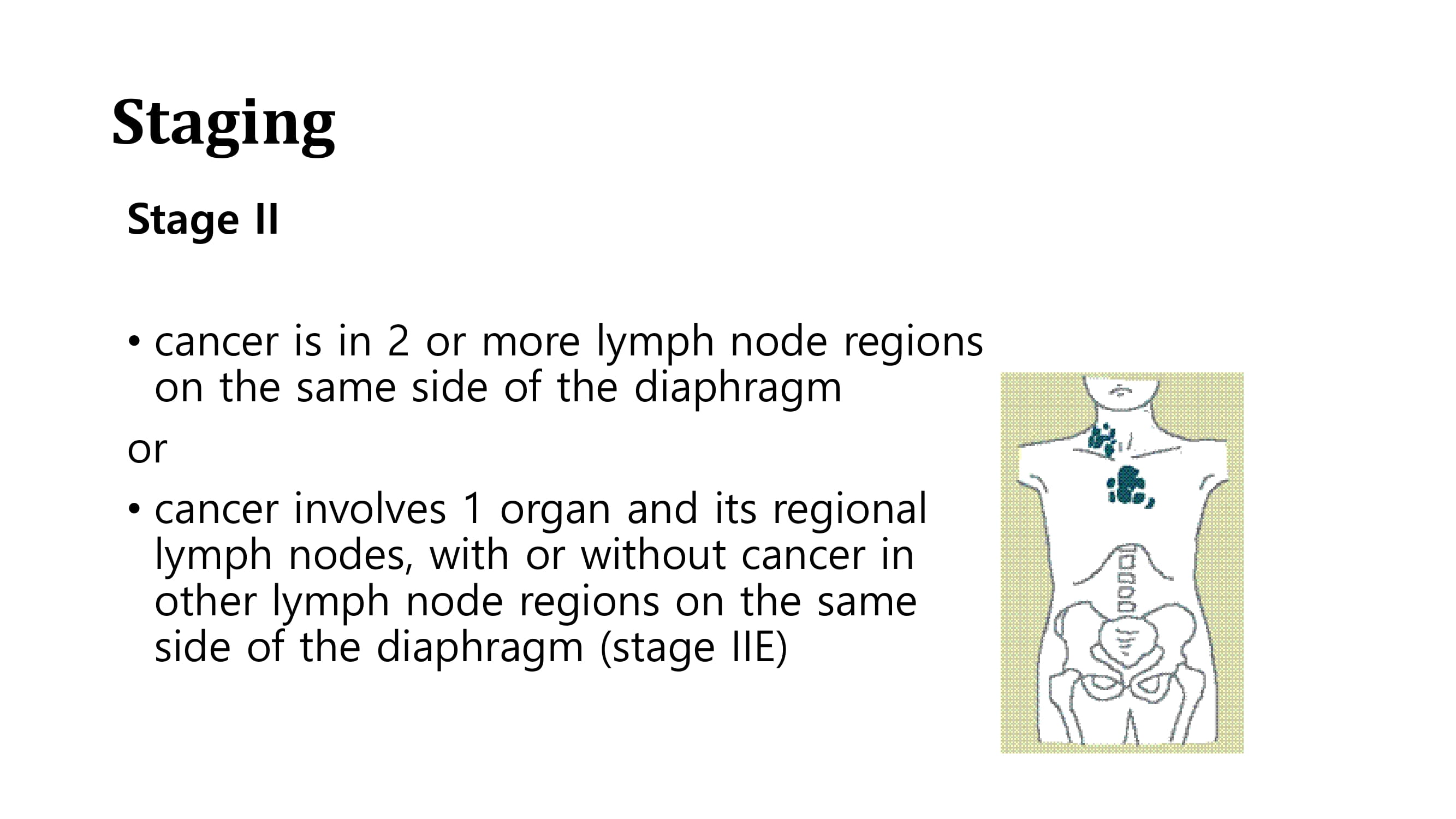 Staging

Stage II

• cancer is in 2 or more lymph node regions on the same side of the diaphragm

or

• cancer involves 1 organ and its regional lymph nodes, with or without cancer in other lymph node regions on the same side of the diaphragm (stage IIE)